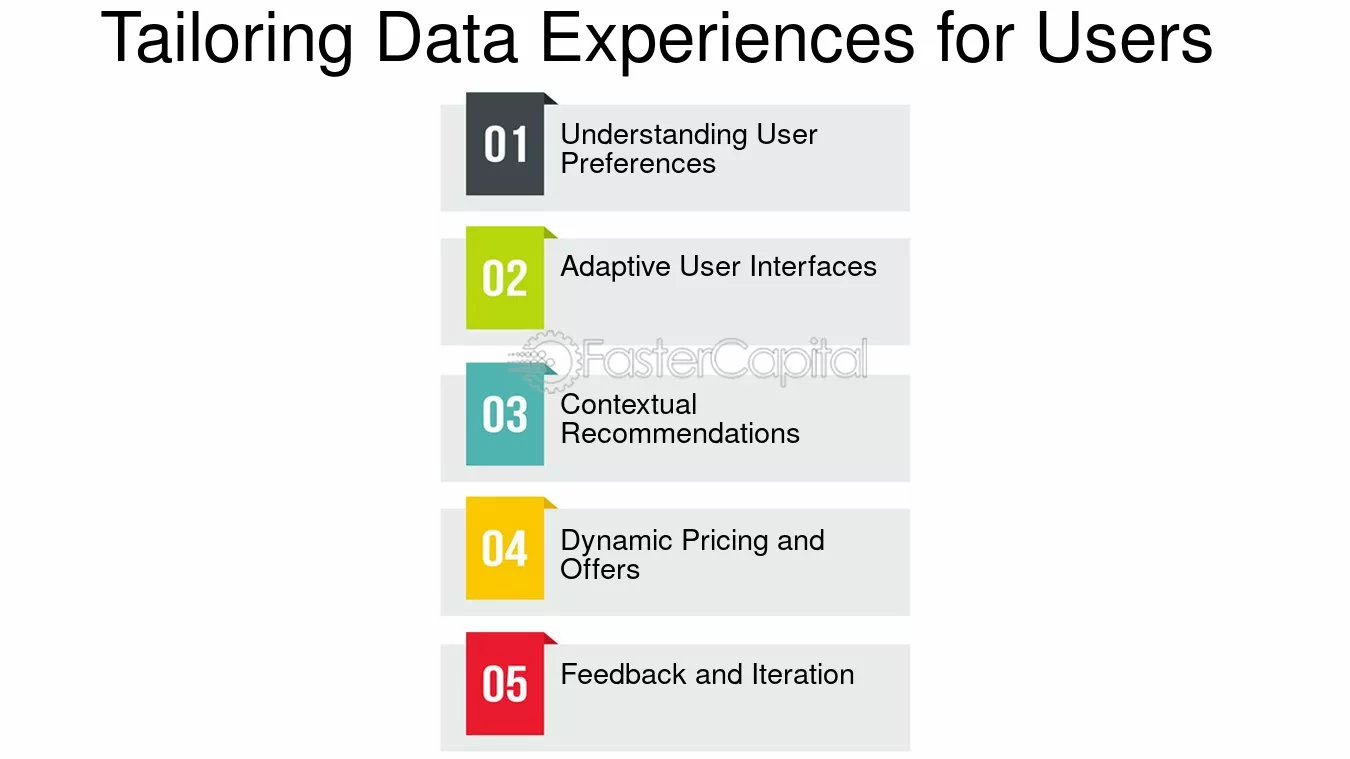 Tailoring Data Experiences for Users

01 Understanding User Preferences

02 Adaptive User Interfaces

FasterCapital

03 Contextual Recommendations

04 Dynamic Pricing and Offers

05 Feedback and Iteration